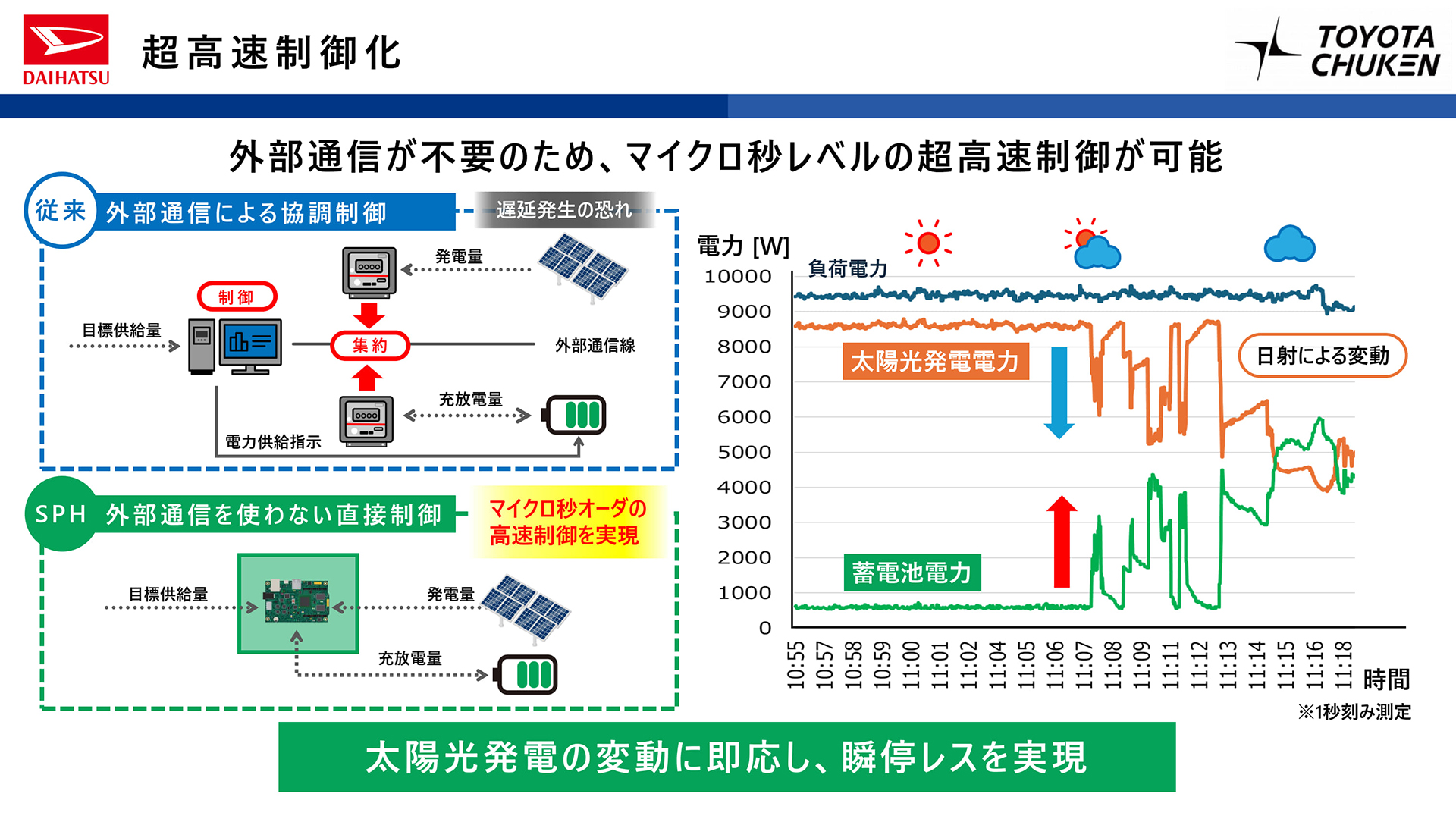 DAIHATSU

超高速制御化

TOYOTA CHUKEN

外部通信が不要のため、マイクロ秒レベルの超高速制御が可能

従来 外部通信による協調制御

遅延発生の恐れ

発電量

制御

目標供給量

集約

外部通信線

充放電量

電力供給指示

SPH 外部通信を使わない直接制御

マイクロ秒オーダの高速制御を実現

目標供給量

発電量

充放電量

電力 [W]

負荷電力

10000
9000
8000
7000
6000
5000
4000
3000
2000
1000
0

太陽光発電電力

日射による変動

蓄電池電力

10:55 10:57 10:58 10:59 11:00 11:01 11:02 11:04 11:05 11:06 11:07 11:08 11:09 11:11 11:12 11:13 11:14 11:15 11:16 11:18

時間

※1秒刻み測定

太陽光発電の変動に即応し、瞬停レスを実現